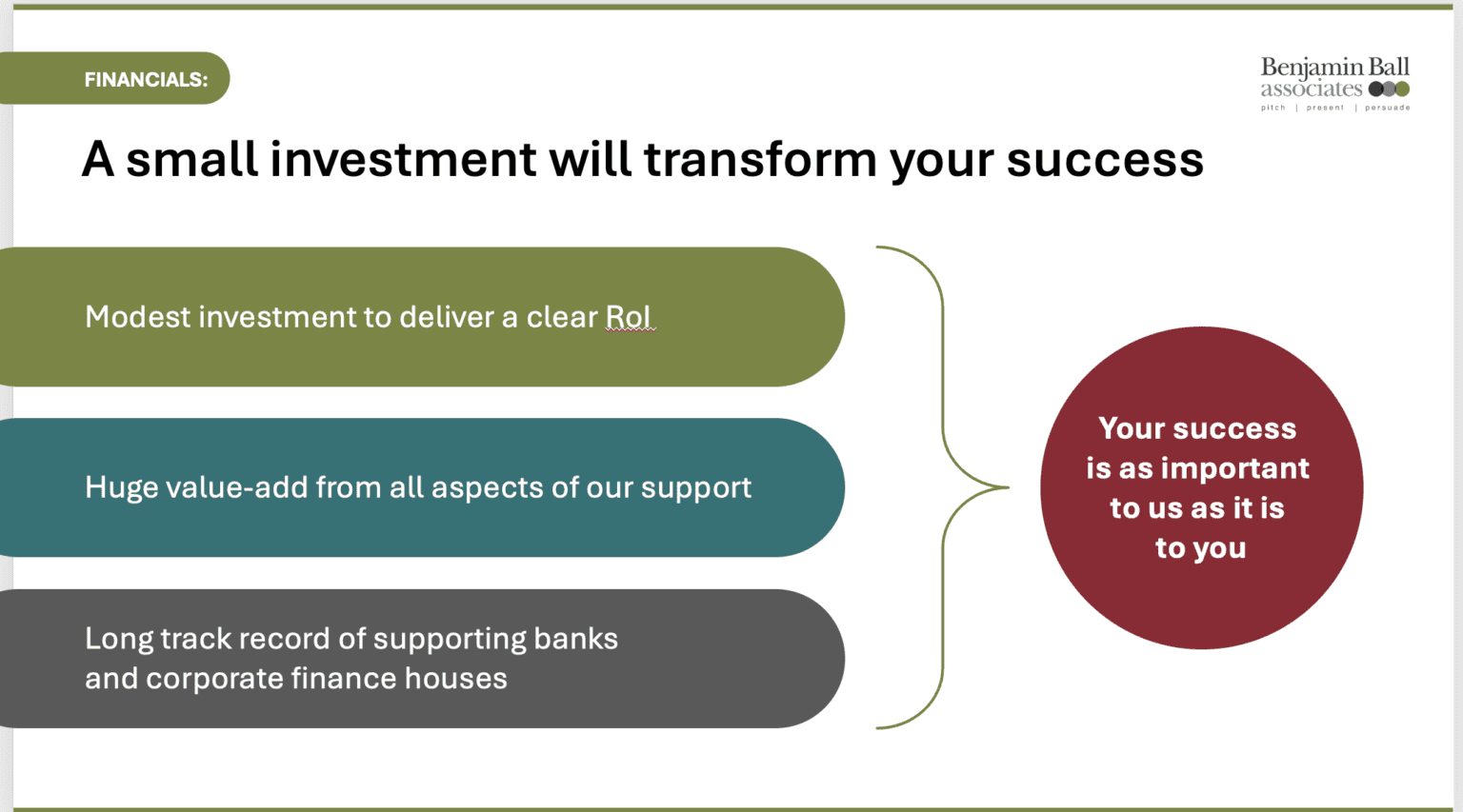 FINANCIALS:

Benjamin Ball associates
pitch | present | persuade

A small investment will transform your success

Modest investment to deliver a clear RoI

Huge value-add from all aspects of our support

Long track record of supporting banks and corporate finance houses

Your success is as important to us as it is to you